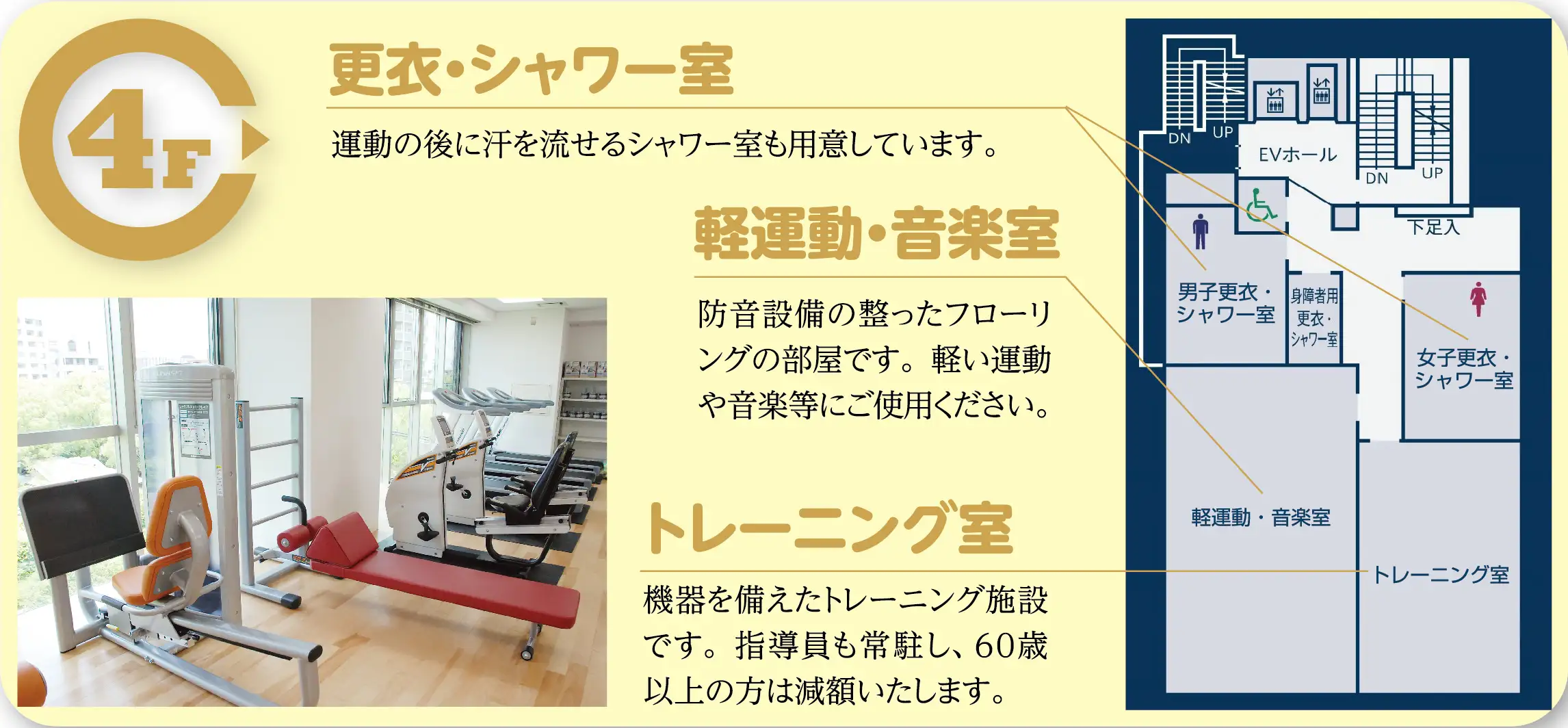 4F

更衣・シャワー室

運動の後に汗を流せるシャワー室も用意しています。

軽運動・音楽室

防音設備の整ったフローリングの部屋です。軽い運動や音楽等にご使用ください。

トレーニング室

機器を備えたトレーニング施設です。指導員も常駐し、60歳以上の方は減額いたします。

DN
UP
EVホール
DN
UP
下足入
男子更衣・シャワー室
身障者用更衣・シャワー室
女子更衣・シャワー室
軽運動・音楽室
トレーニング室